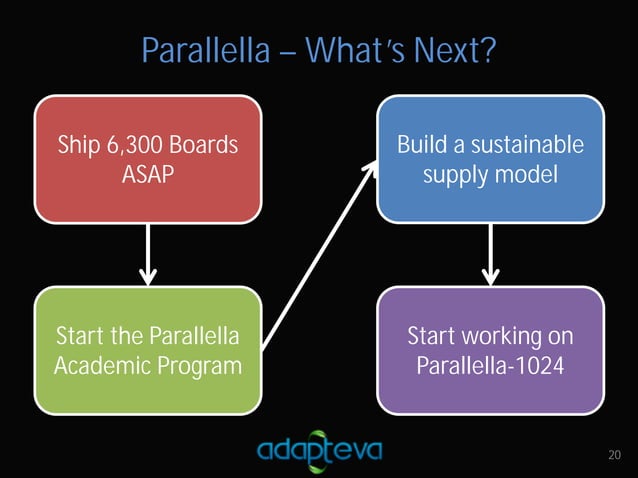 Parallella – What's Next?

Ship 6,300 Boards ASAP

Start the Parallella Academic Program

Build a sustainable supply model

Start working on Parallella-1024

adapteva

20